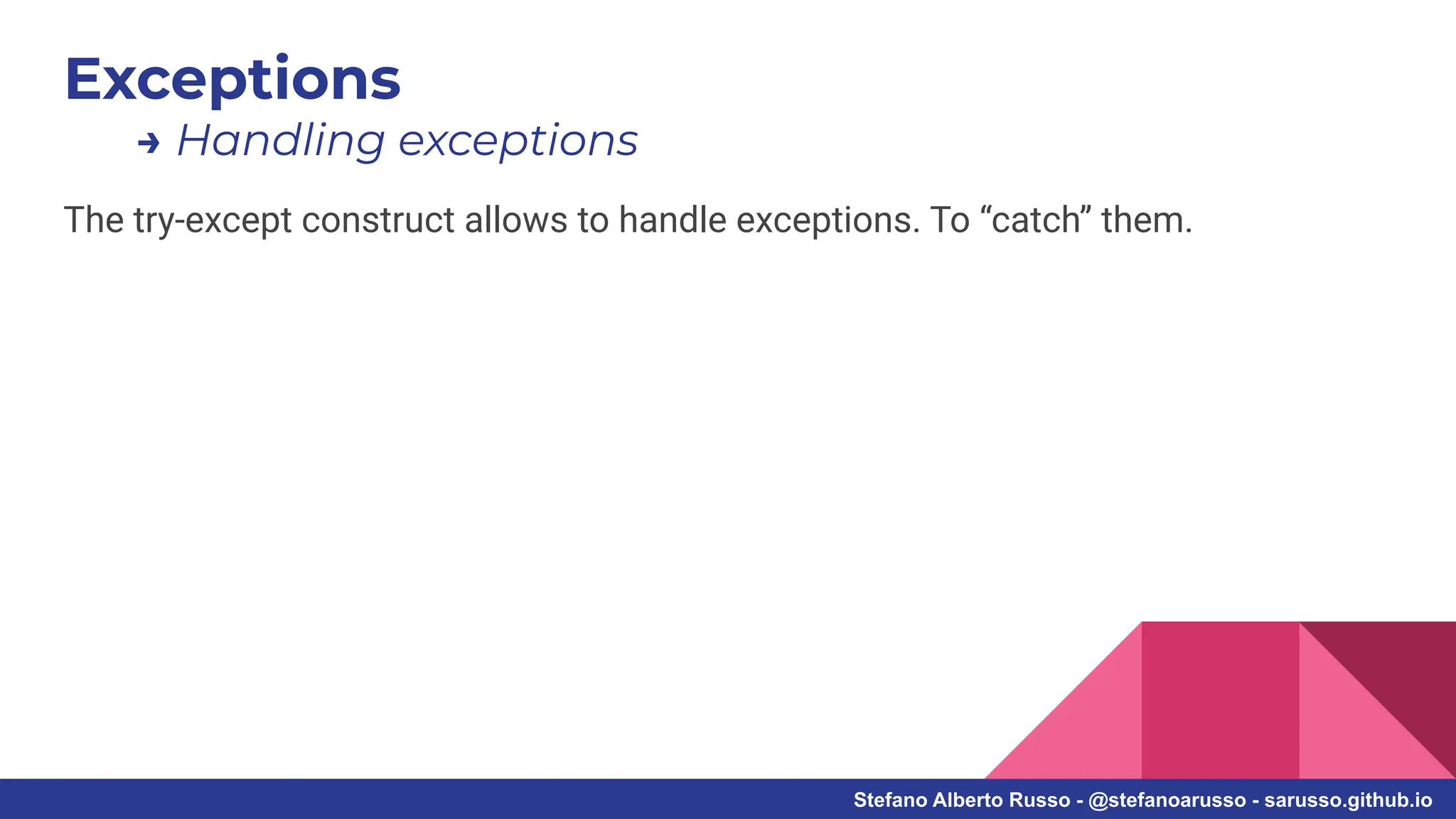 Exceptions

→ Handling exceptions

The try-except construct allows to handle exceptions. To “catch” them.

Stefano Alberto Russo - @stefanoarusso - sarusso.github.io